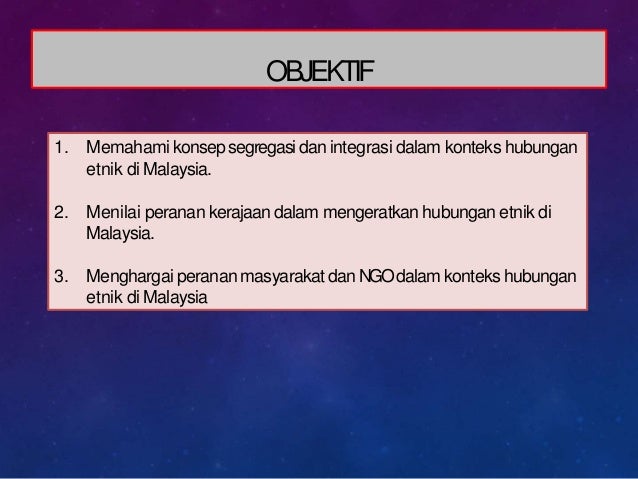 OBJEKTIF

1. Memahami konsep segregasi dan integrasi dalam konteks hubungan etnik di Malaysia.

2. Menilai peranan kerajaan dalam mengeratkan hubungan etnik di Malaysia.

3. Menghargai peranan masyarakat dan NGO dalam konteks hubungan etnik di Malaysia